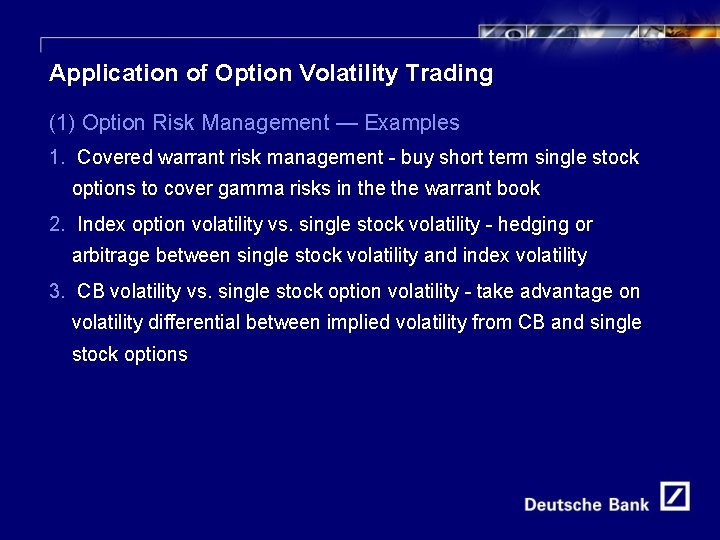 Application of Option Volatility Trading

(1) Option Risk Management — Examples

1. Covered warrant risk management - buy short term single stock options to cover gamma risks in the the warrant book

2. Index option volatility vs. single stock volatility - hedging or arbitrage between single stock volatility and index volatility

3. CB volatility vs. single stock option volatility - take advantage on volatility differential between implied volatility from CB and single stock options

Deutsche Bank